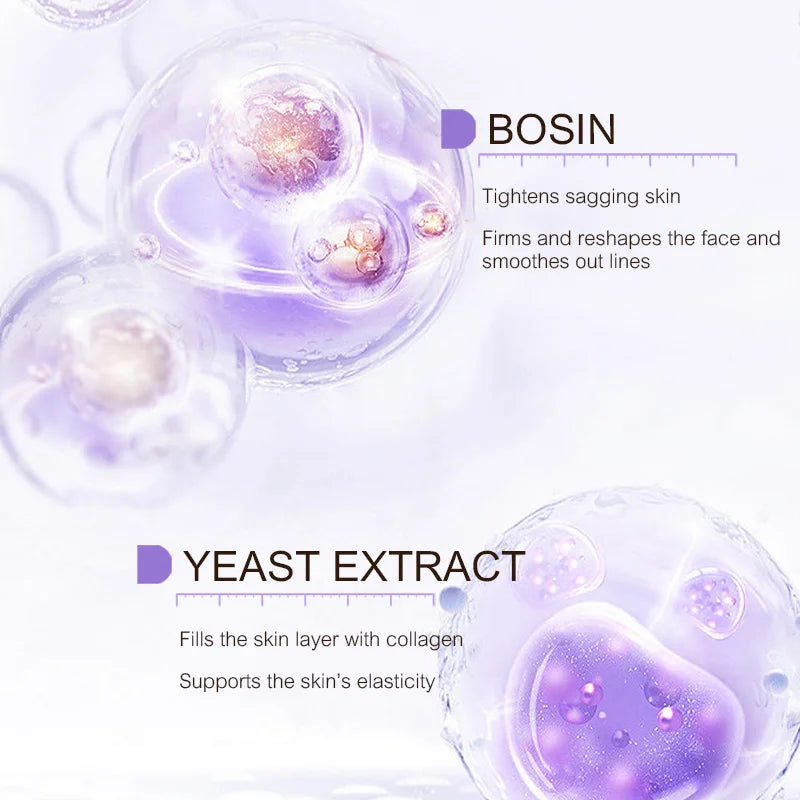 BOSIN

Tightens sagging skin

Firms and reshapes the face and smoothes out lines

YEAST EXTRACT

Fills the skin layer with collagen

Supports the skin's elasticity